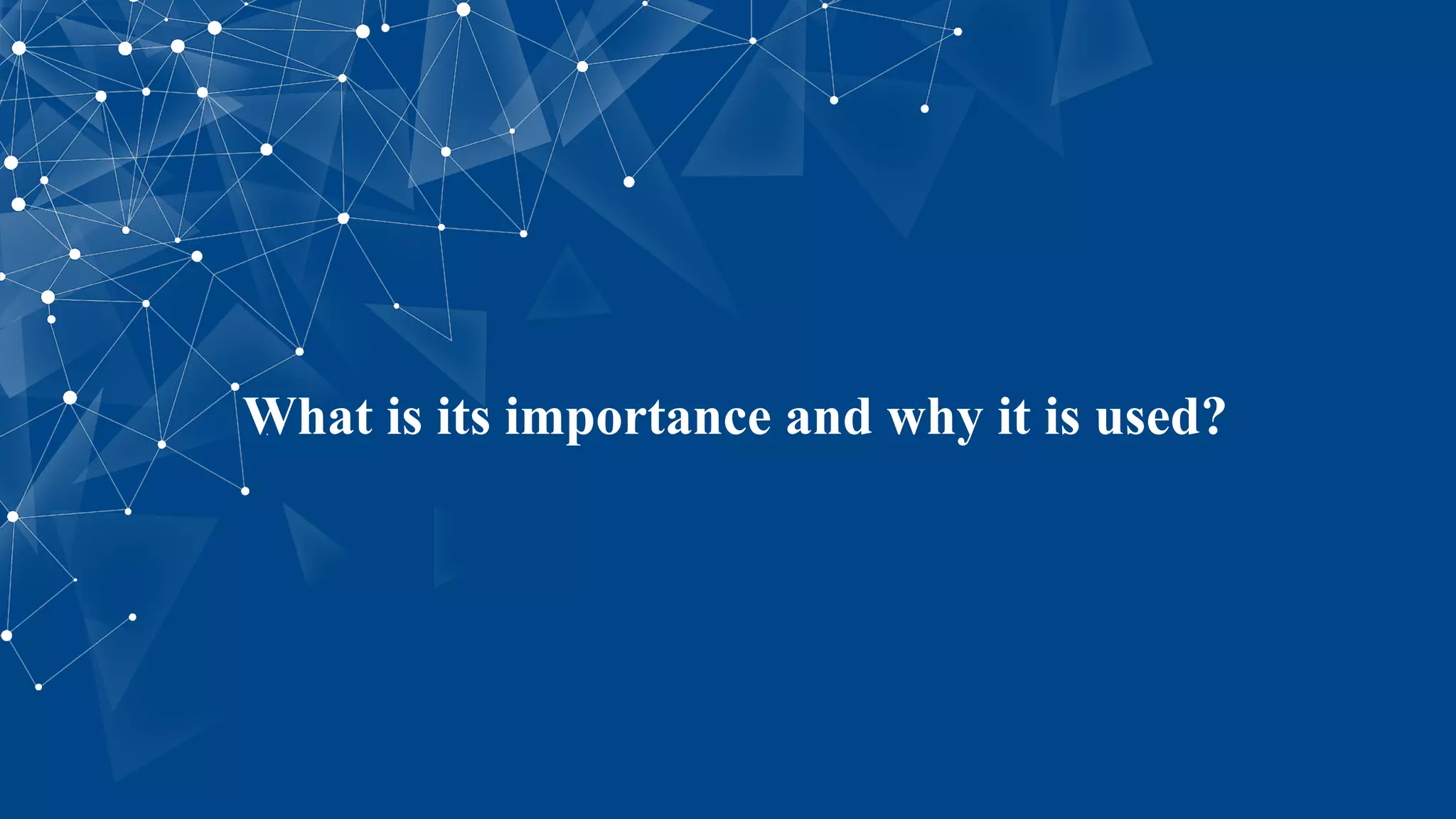 What is its importance and why it is used?